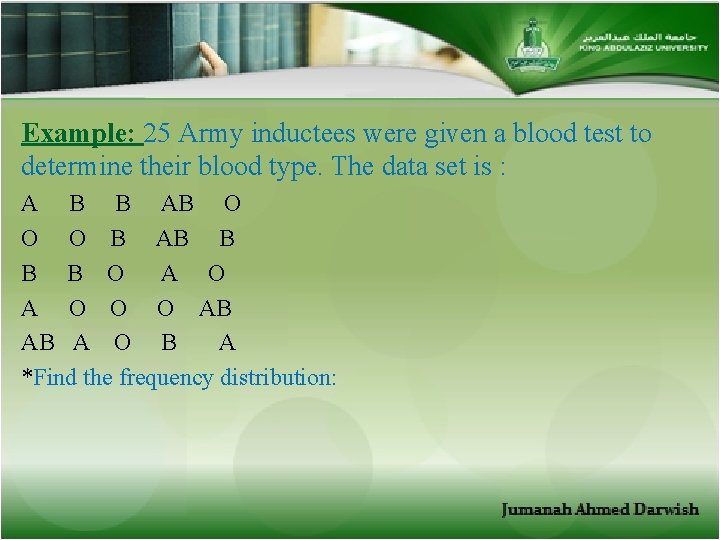 جامعة الملك عبدالعزيز
KING ABDULAZIZ UNIVERSITY

Example: 25 Army inductees were given a blood test to determine their blood type. The data set is :

A B B AB O

O O B AB B

B B O A O

A O O O AB

AB A O B A

*Find the frequency distribution:

Jumanah Ahmed Darwish